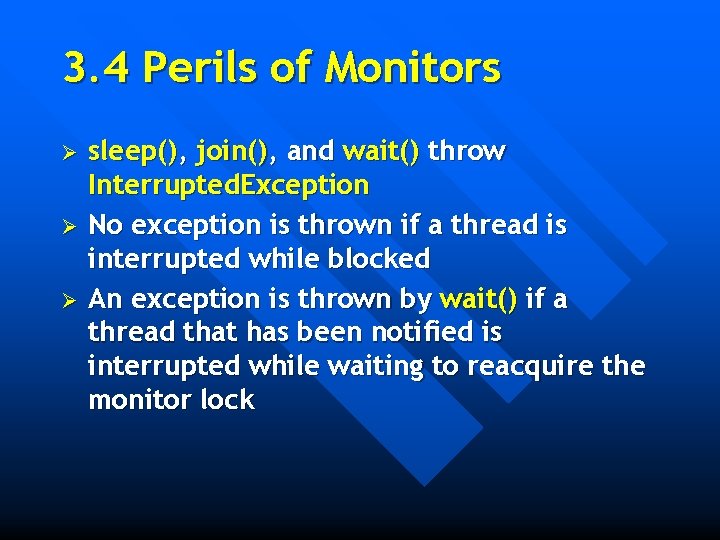 3.4 Perils of Monitors

➢ sleep(), join(), and wait() throw InterruptedException

➢ No exception is thrown if a thread is interrupted while blocked

➢ An exception is thrown by wait() if a thread that has been notified is interrupted while waiting to reacquire the monitor lock